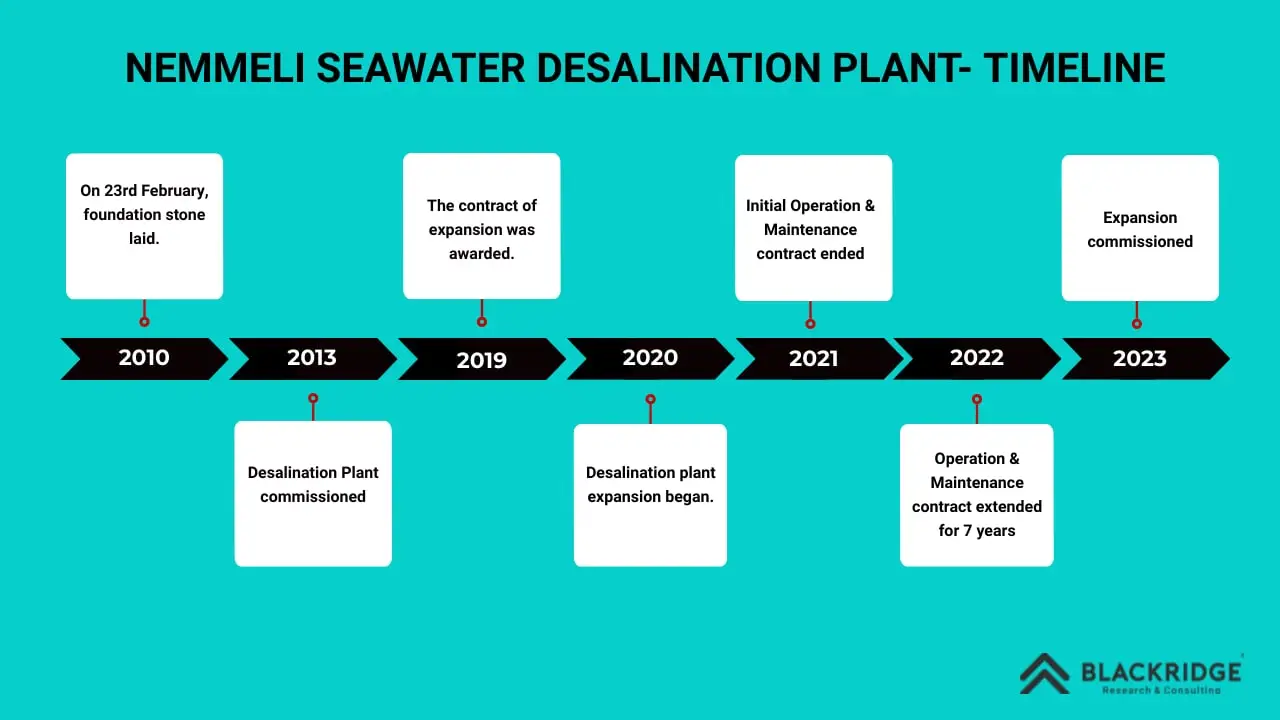 NEMMELI SEAWATER DESALINATION PLANT- TIMELINE

On 23rd February, foundation stone laid.

2010

2013

Desalination Plant commissioned

The contract of expansion was awarded.

2019

2020

Desalination plant expansion began.

Initial Operation & Maintenance contract ended

2021

2022

Operation & Maintenance contract extended for 7 years

Expansion commissioned

2023

BLACKRIDGE
Research & Consulting